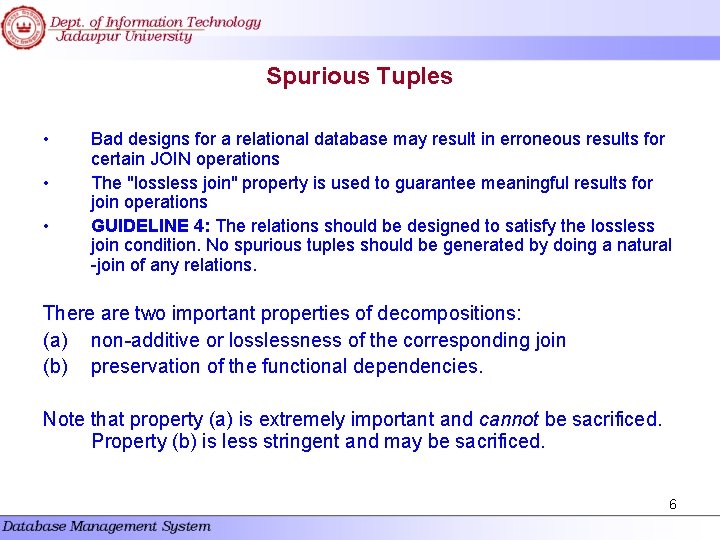 Dept. of Information Technology
Jadavpur University

Spurious Tuples

• Bad designs for a relational database may result in erroneous results for certain JOIN operations
• The "lossless join" property is used to guarantee meaningful results for join operations
• GUIDELINE 4: The relations should be designed to satisfy the lossless join condition. No spurious tuples should be generated by doing a natural -join of any relations.

There are two important properties of decompositions:
(a) non-additive or losslessness of the corresponding join
(b) preservation of the functional dependencies.

Note that property (a) is extremely important and cannot be sacrificed. Property (b) is less stringent and may be sacrificed.

6

Database Management System